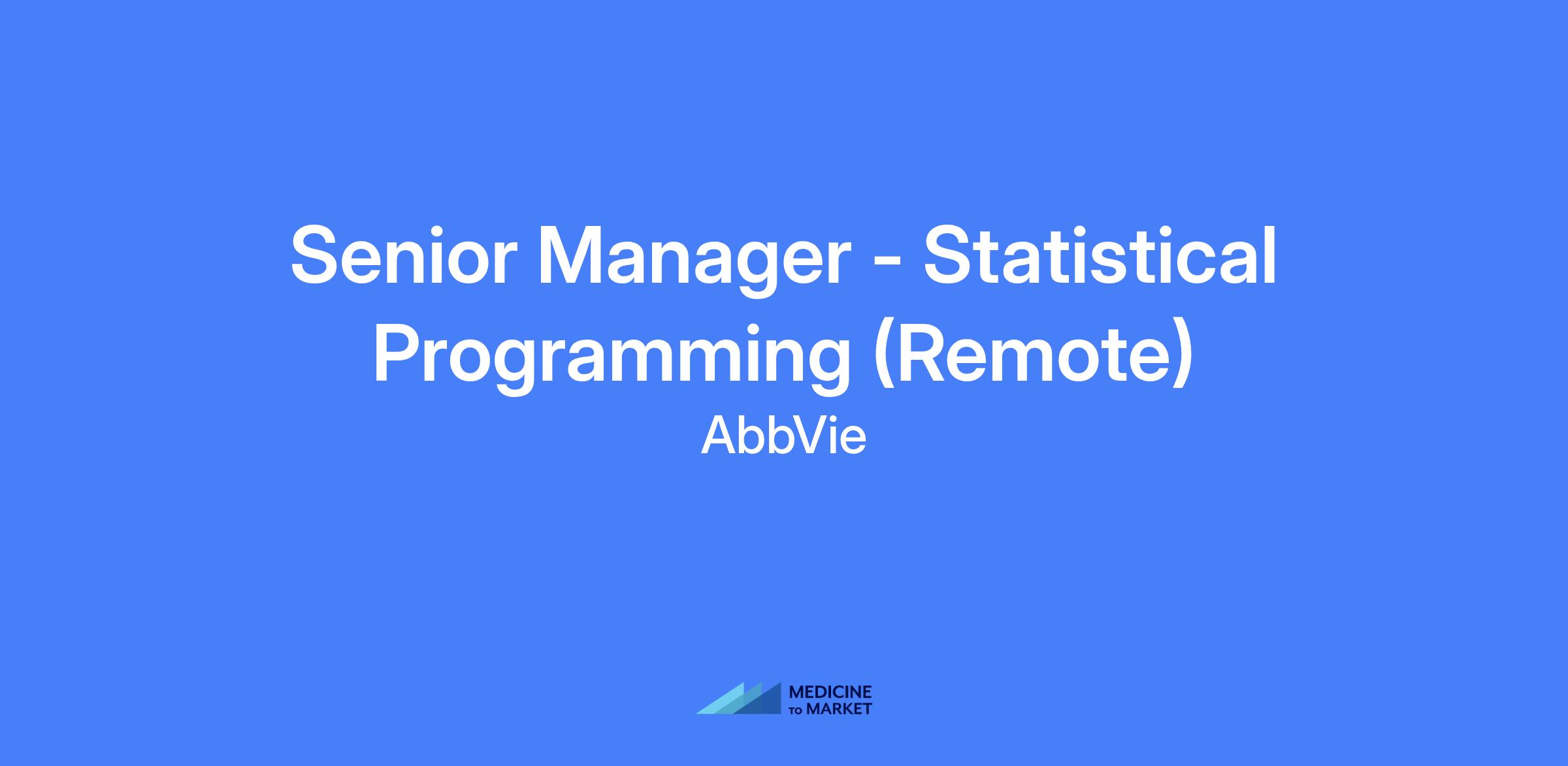 Senior Manager - Statistical Programming (Remote)

AbbVie

MEDICINE TO MARKET